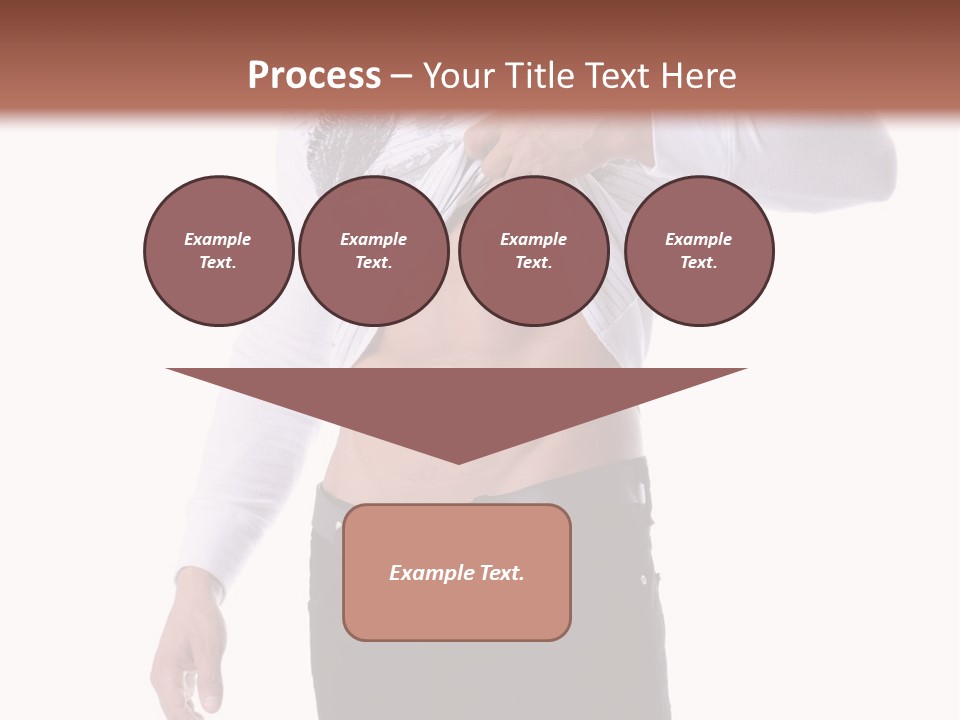 Process – Your Title Text Here

Example Text.

Example Text.

Example Text.

Example Text.

Example Text.